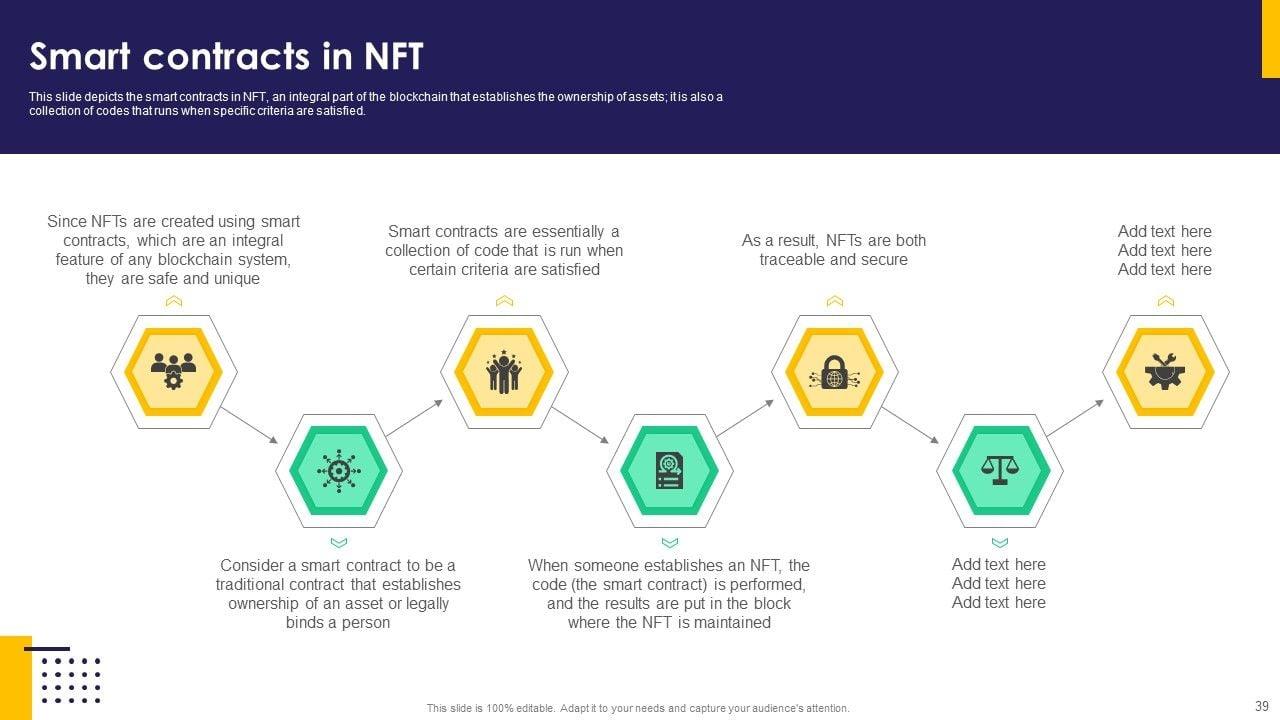 Smart contracts in NFT

This slide depicts the smart contracts in NFT, an integral part of the blockchain that establishes the ownership of assets; it is also a collection of codes that runs when specific criteria are satisfied.

Since NFTs are created using smart contracts, which are an integral feature of any blockchain system, they are safe and unique

Smart contracts are essentially a collection of code that is run when certain criteria are satisfied

As a result, NFTs are both traceable and secure

Add text here
Add text here
Add text here

Consider a smart contract to be a traditional contract that establishes ownership of an asset or legally binds a person

When someone establishes an NFT, the code (the smart contract) is performed, and the results are put in the block where the NFT is maintained

Add text here
Add text here
Add text here

This slide is 100% editable. Adapt it to your needs and capture your audience's attention.

39